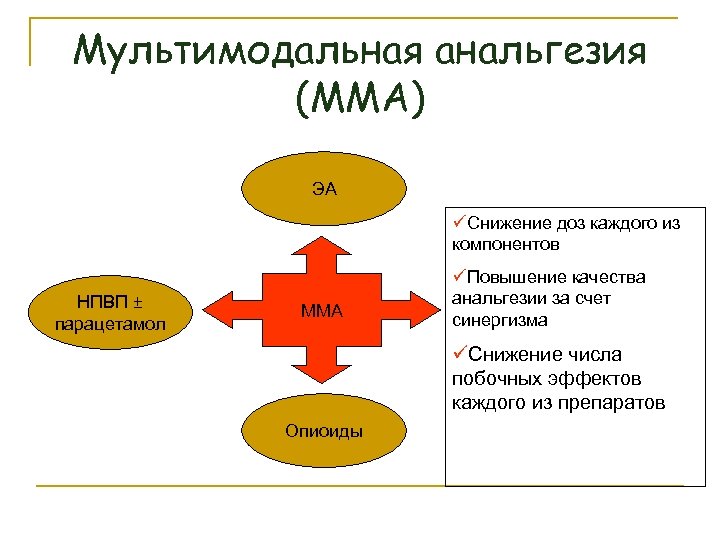 Мультимодальная анальгезия (ММА)

ЭА

НПВП ± парацетамол

ММА

Опиоиды

✓Снижение доз каждого из компонентов

✓Повышение качества анальгезии за счет синергизма

✓Снижение числа побочных эффектов каждого из препаратов